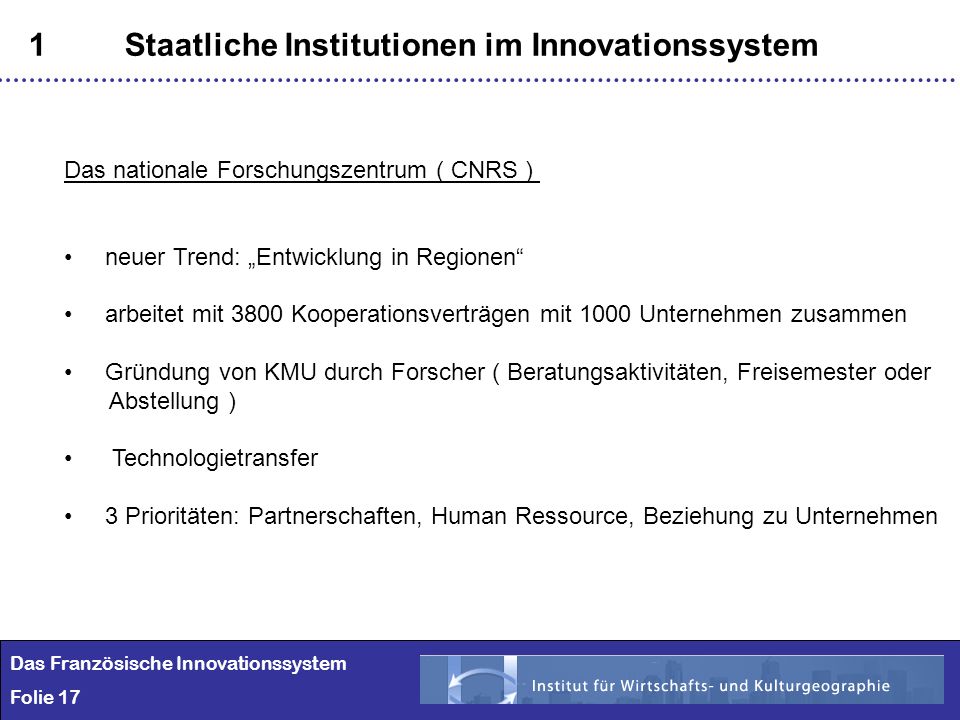 1 Staatliche Institutionen im Innovationssystem

Das nationale Forschungszentrum ( CNRS )

• neuer Trend: „Entwicklung in Regionen“

• arbeitet mit 3800 Kooperationsverträgen mit 1000 Unternehmen zusammen

• Gründung von KMU durch Forscher ( Beratungsaktivitäten, Freisemester oder Abstellung )

• Technologietransfer

• 3 Prioritäten: Partnerschaften, Human Ressource, Beziehung zu Unternehmen

Das Französische Innovationssystem
Folie 17

Institut für Wirtschafts- und Kulturgeographie